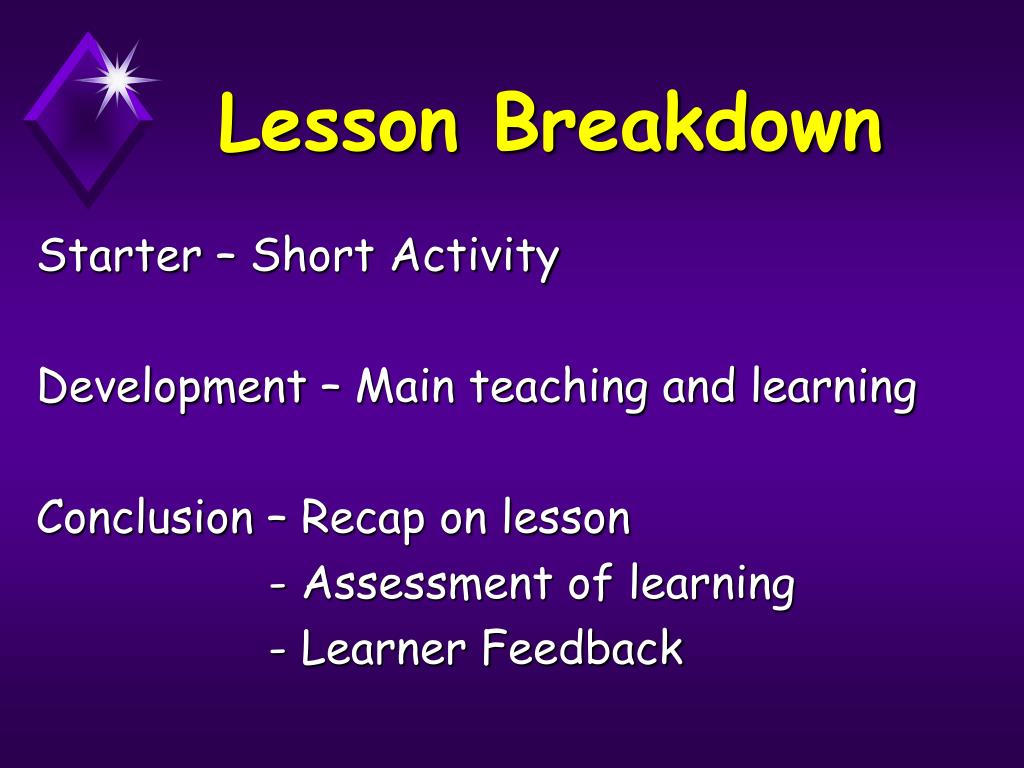 Lesson Breakdown

Starter – Short Activity

Development – Main teaching and learning

Conclusion – Recap on lesson
- Assessment of learning
- Learner Feedback